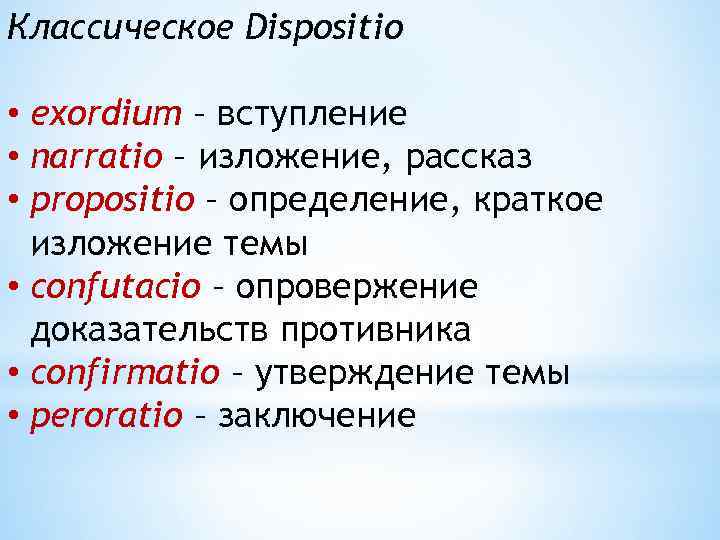 Классическое Dispositio

• exordium – вступление
• narratio – изложение, рассказ
• propositio – определение, краткое изложение темы
• confutacio – опровержение доказательств противника
• confirmatio – утверждение темы
• peroratio – заключение